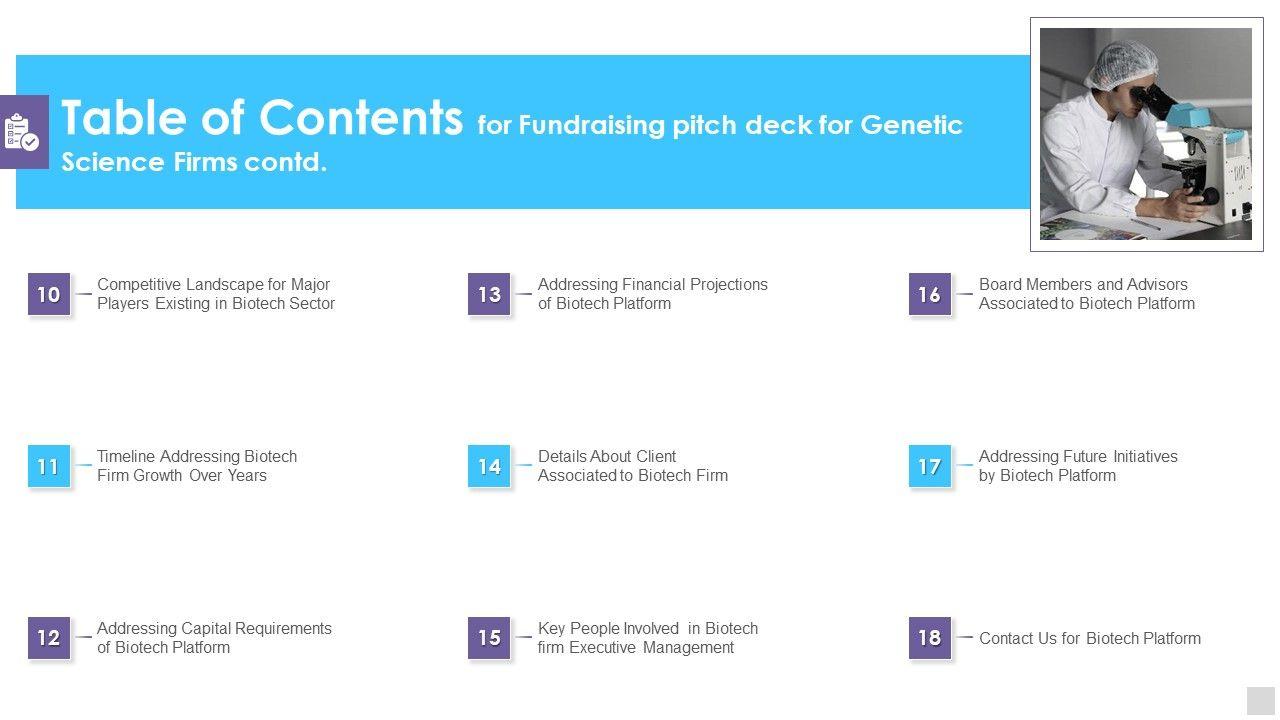 Table of Contents for Fundraising pitch deck for Genetic Science Firms contd.

10 Competitive Landscape for Major Players Existing in Biotech Sector

11 Timeline Addressing Biotech Firm Growth Over Years

12 Addressing Capital Requirements of Biotech Platform

13 Addressing Financial Projections of Biotech Platform

14 Details About Client Associated to Biotech Firm

15 Key People Involved in Biotech firm Executive Management

16 Board Members and Advisors Associated to Biotech Platform

17 Addressing Future Initiatives by Biotech Platform

18 Contact Us for Biotech Platform